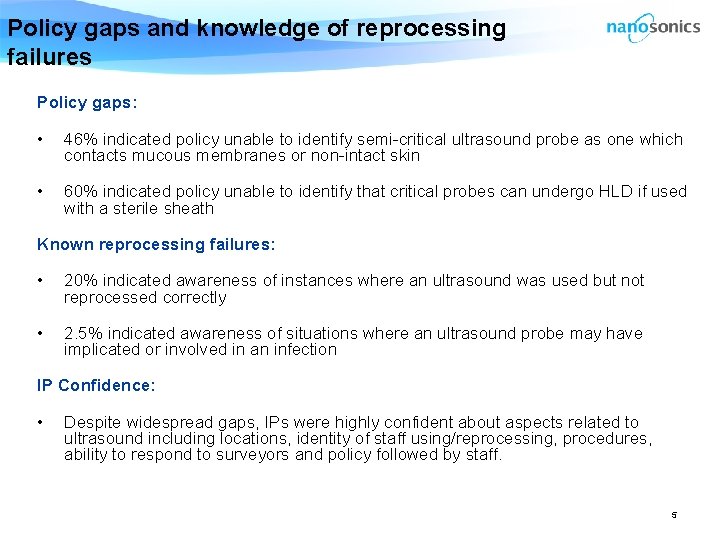 Policy gaps and knowledge of reprocessing failures

nanosonics

Policy gaps:

• 46% indicated policy unable to identify semi-critical ultrasound probe as one which contacts mucous membranes or non-intact skin

• 60% indicated policy unable to identify that critical probes can undergo HLD if used with a sterile sheath

Known reprocessing failures:

• 20% indicated awareness of instances where an ultrasound was used but not reprocessed correctly

• 2.5% indicated awareness of situations where an ultrasound probe may have implicated or involved in an infection

IP Confidence:

• Despite widespread gaps, IPs were highly confident about aspects related to ultrasound including locations, identity of staff using/reprocessing, procedures, ability to respond to surveyors and policy followed by staff.

5